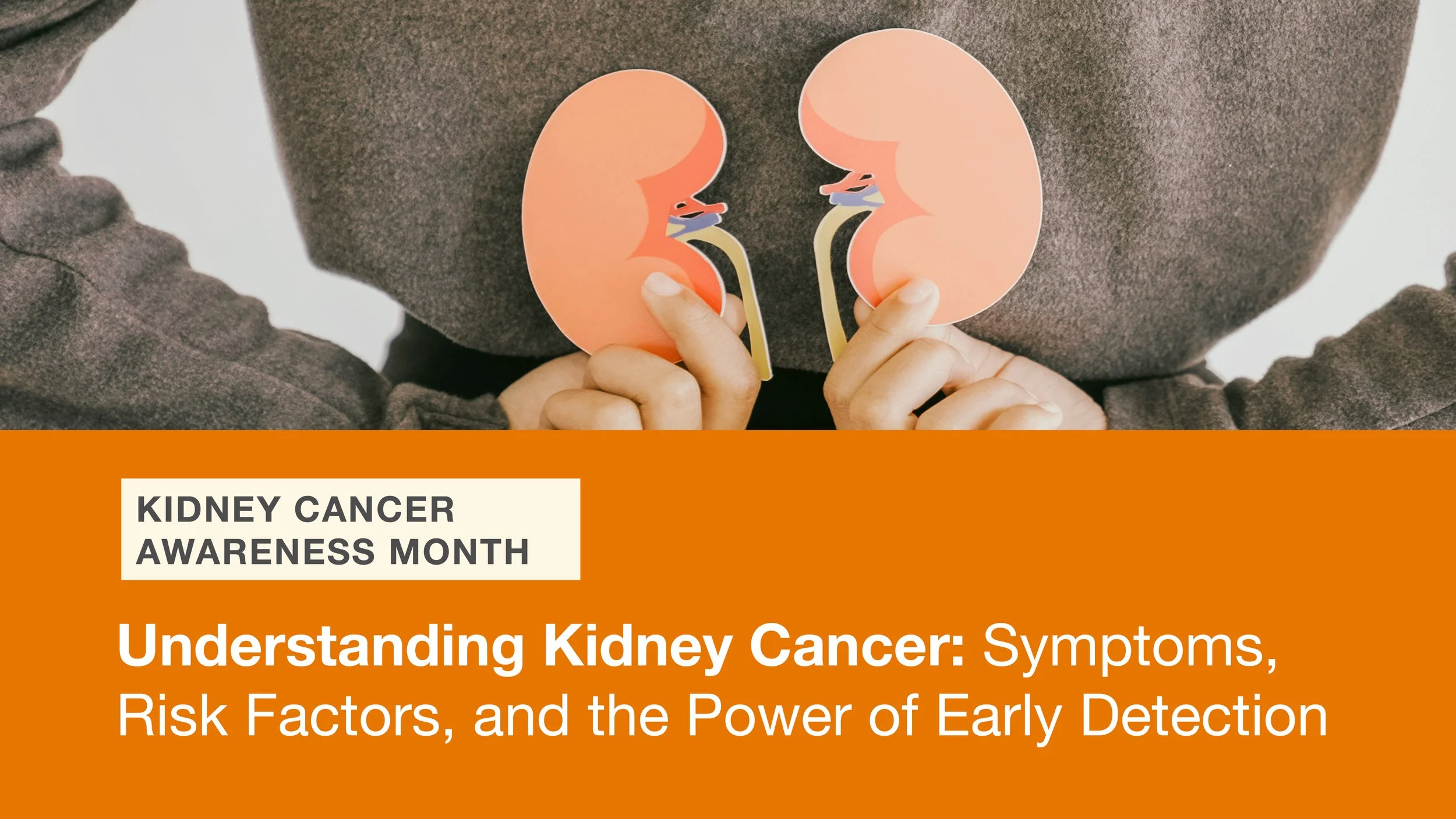 KIDNEY CANCER AWARENESS MONTH

Understanding Kidney Cancer: Symptoms, Risk Factors, and the Power of Early Detection